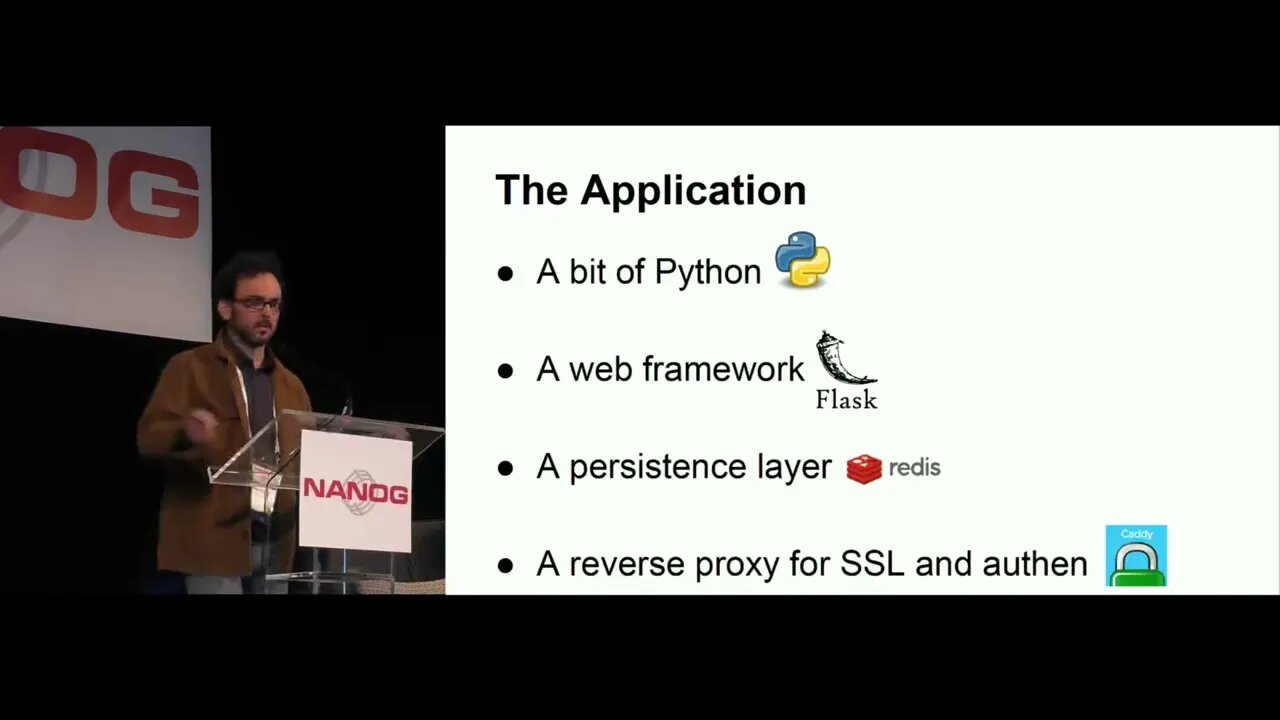 OG

NANOG

The Application

● A bit of Python

● A web framework Flask

● A persistence layer redis

● A reverse proxy for SSL and authen Caddy